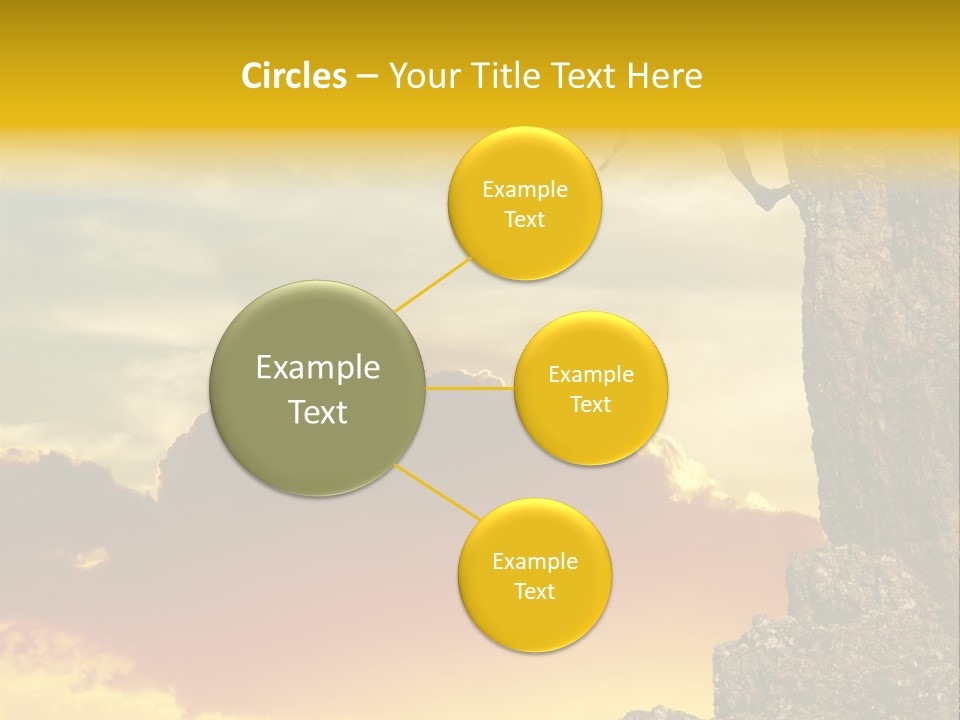 Circles – Your Title Text Here

Example Text

Example Text

Example Text

Example Text